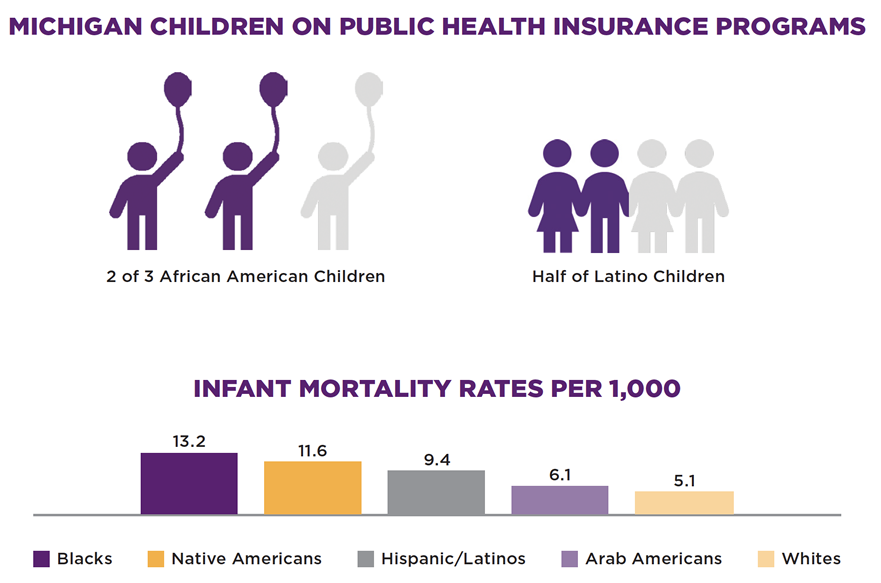 MICHIGAN CHILDREN ON PUBLIC HEALTH INSURANCE PROGRAMS

2 of 3 African American Children

Half of Latino Children

INFANT MORTALITY RATES PER 1,000

13.2
11.6
9.4
6.1
5.1

Blacks
Native Americans
Hispanic/Latinos
Arab Americans
Whites